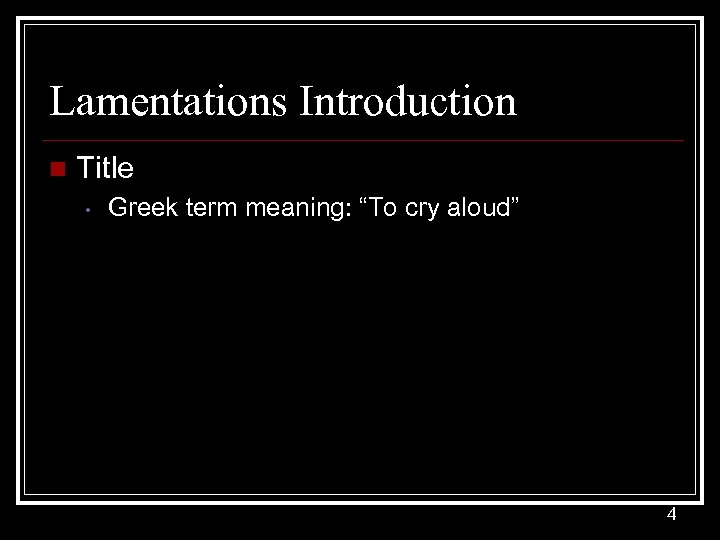 Lamentations Introduction

Title

Greek term meaning: “To cry aloud”

4